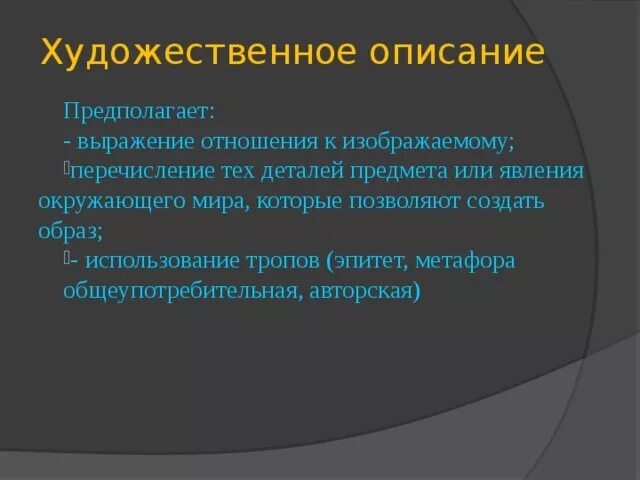 Художественное описание

Предполагает:
- выражение отношения к изображаемому;
перечисление тех деталей предмета или явления окружающего мира, которые позволяют создать образ;
- использование тропов (эпитет, метафора общеупотребительная, авторская)